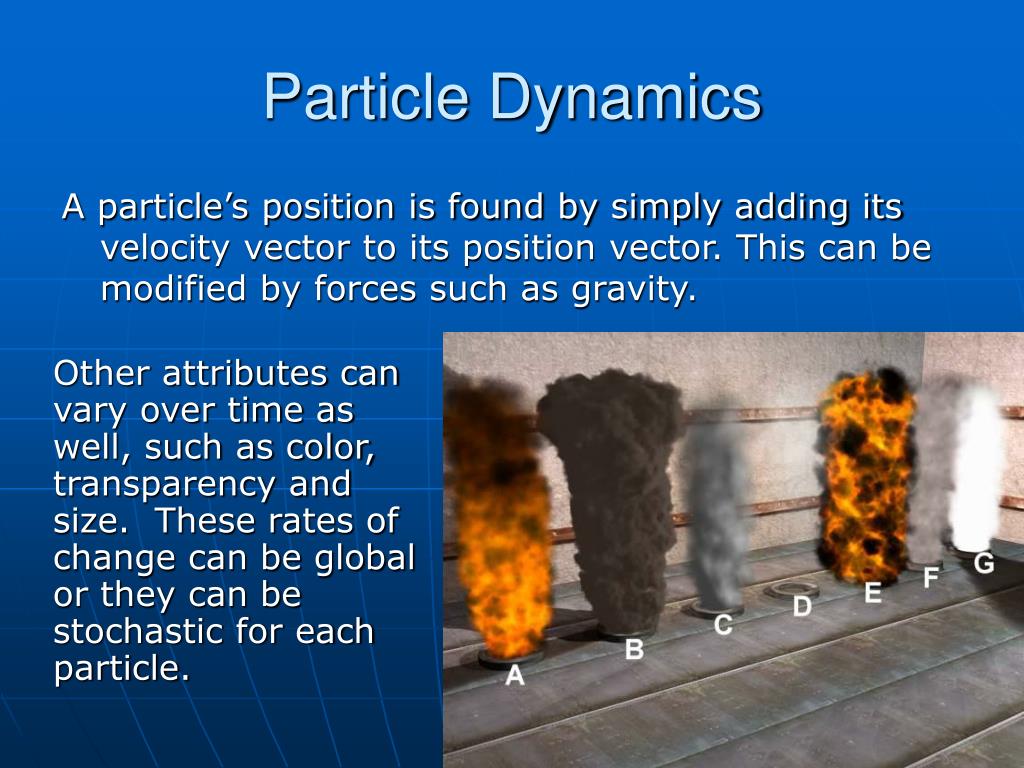 Particle Dynamics

A particle’s position is found by simply adding its velocity vector to its position vector. This can be modified by forces such as gravity.

Other attributes can vary over time as well, such as color, transparency and size. These rates of change can be global or they can be stochastic for each particle.

A
B
C
D
E
F
G